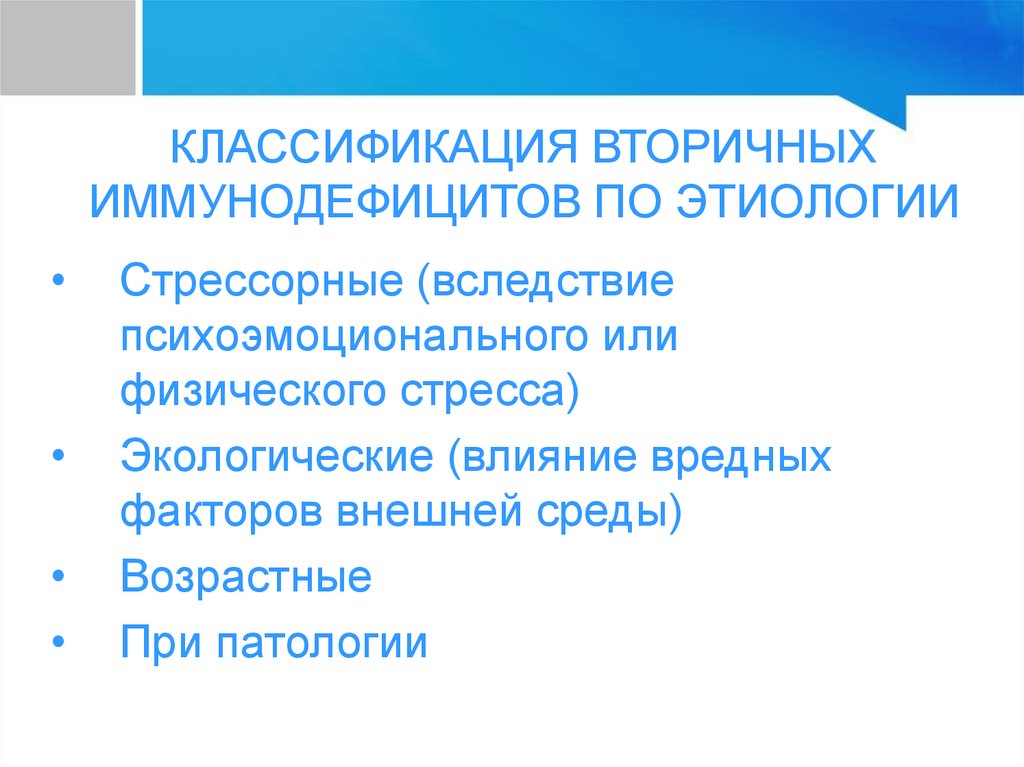 КЛАССИФИКАЦИЯ ВТОРИЧНЫХ ИММУНОДЕФИЦИТОВ ПО ЭТИОЛОГИИ

• Стрессорные (вследствие психоэмоционального или физического стресса)
• Экологические (влияние вредных факторов внешней среды)
• Возрастные
• При патологии